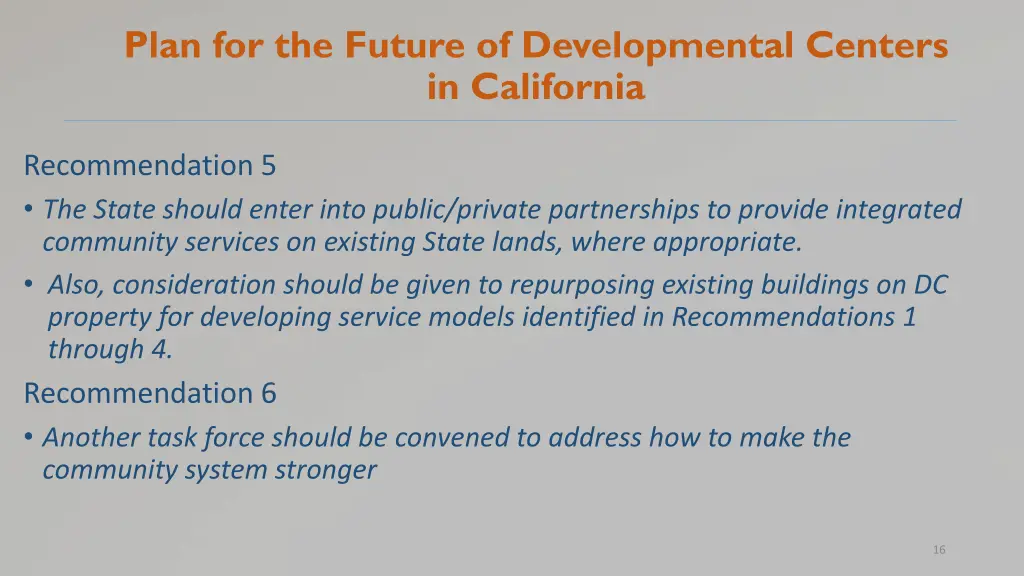 Plan for the Future of Developmental Centers in California

Recommendation 5

• The State should enter into public/private partnerships to provide integrated community services on existing State lands, where appropriate.

• Also, consideration should be given to repurposing existing buildings on DC property for developing service models identified in Recommendations 1 through 4.

Recommendation 6

• Another task force should be convened to address how to make the community system stronger

16